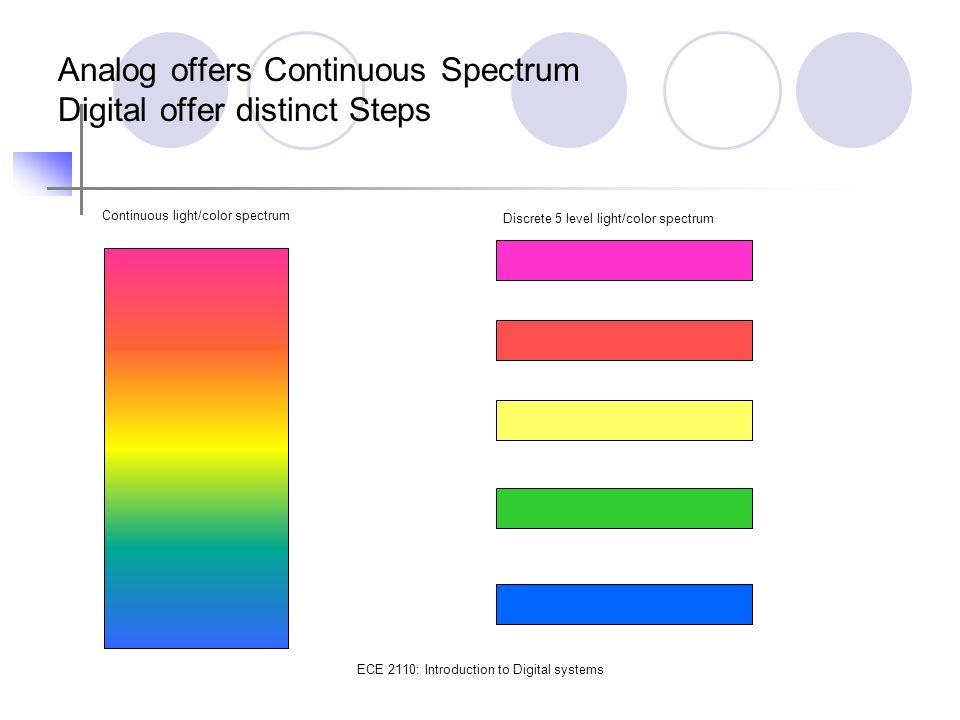 Analog offers Continuous Spectrum
Digital offer distinct Steps

Continuous light/color spectrum

Discrete 5 level light/color spectrum

ECE 2110: Introduction to Digital systems